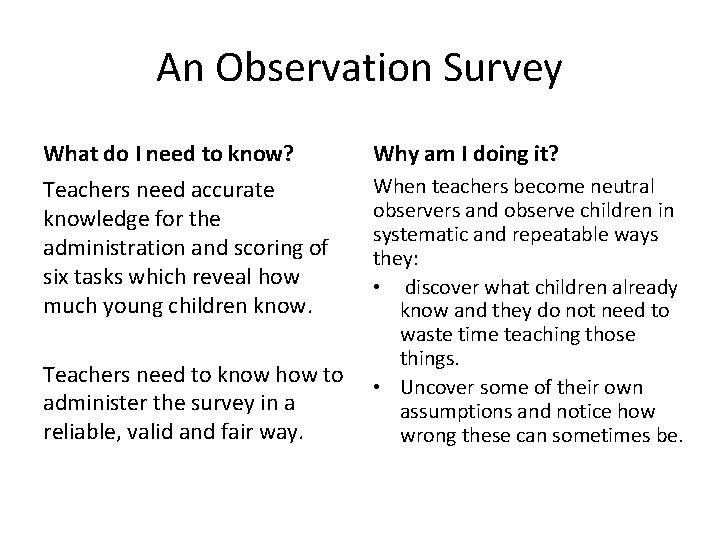 An Observation Survey

What do I need to know?

Teachers need accurate knowledge for the administration and scoring of six tasks which reveal how much young children know.

Teachers need to know how to administer the survey in a reliable, valid and fair way.

Why am I doing it?

When teachers become neutral observers and observe children in systematic and repeatable ways they:

• discover what children already know and they do not need to waste time teaching those things.
• Uncover some of their own assumptions and notice how wrong these can sometimes be.